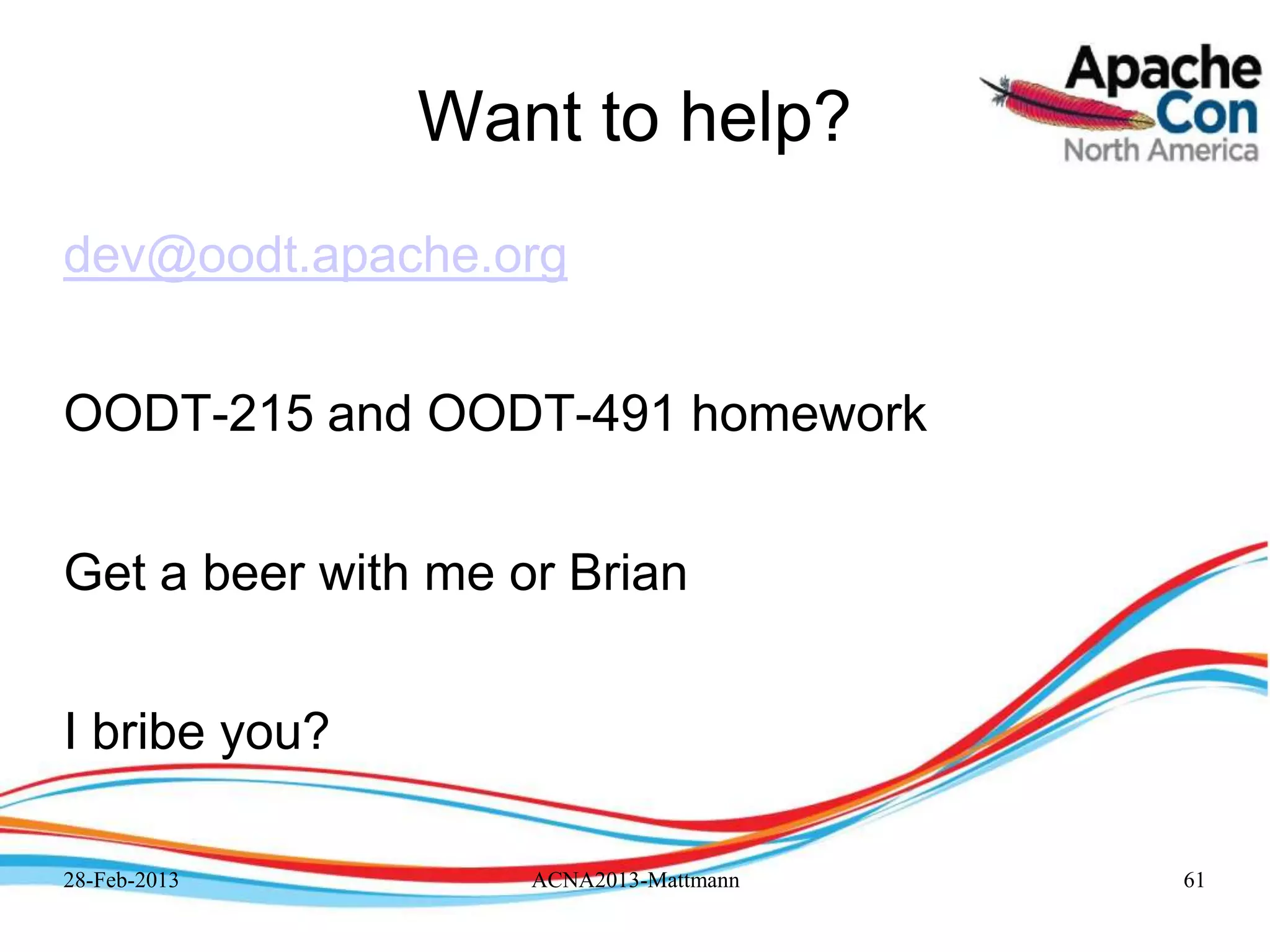 Want to help?

Apache Con North America

dev@oodt.apache.org

OODT-215 and OODT-491 homework

Get a beer with me or Brian

I bribe you?

28-Feb-2013 ACNA2013-Mattmann 61